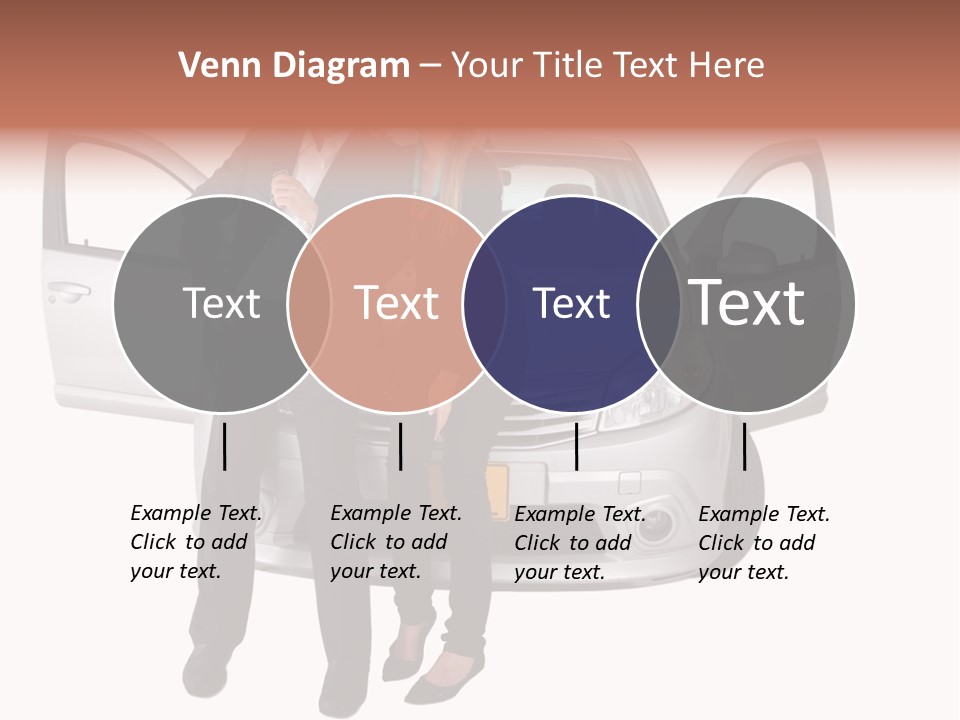 Venn Diagram – Your Title Text Here

Text

Text

Text

Text

Example Text. Click to add your text.

Example Text. Click to add your text.

Example Text. Click to add your text.

Example Text. Click to add your text.